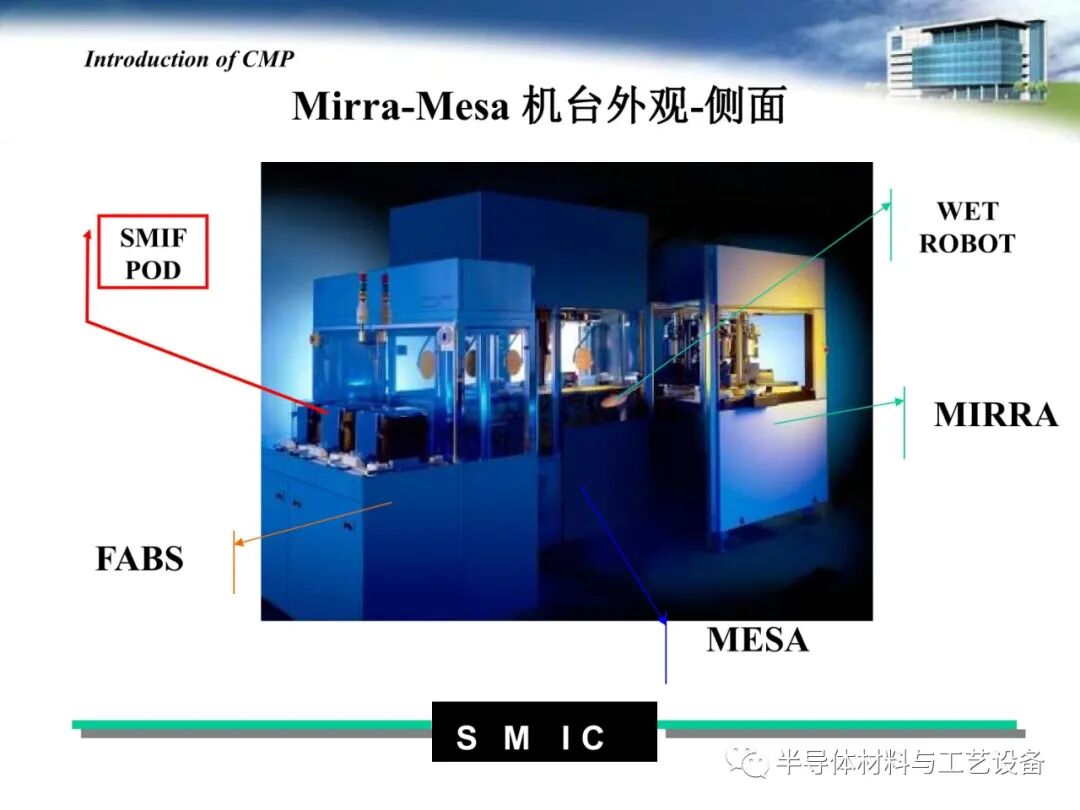 Introduction of CMP

Mirra-Mesa 机台外观-侧面

SMIF POD

WET ROBOT

MIRRA

FABS

MESA

S M I C

半导体材料与工艺设备